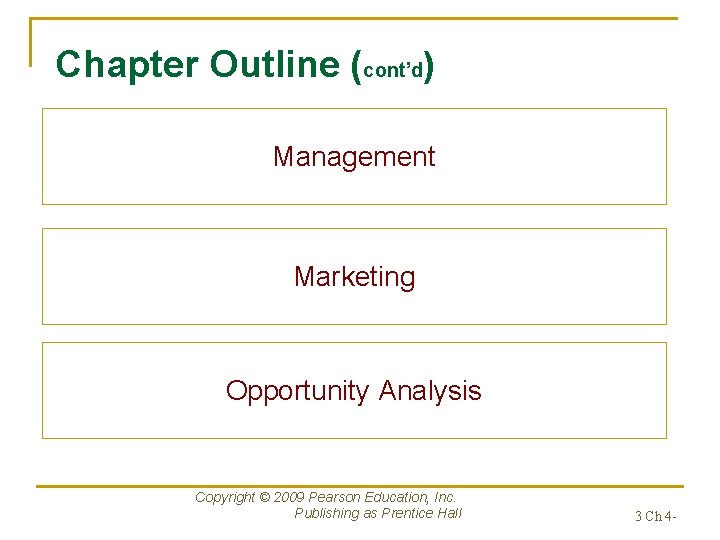 Chapter Outline (cont'd)

Management

Marketing

Opportunity Analysis

Copyright © 2009 Pearson Education, Inc. Publishing as Prentice Hall

3 Ch 4-